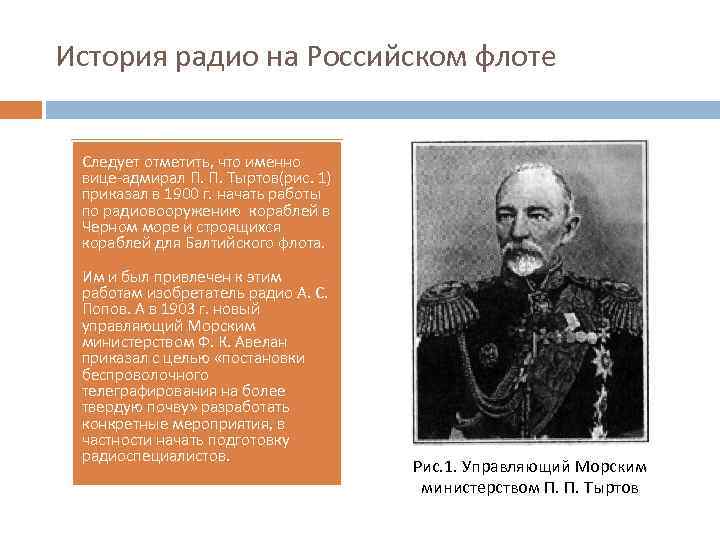 История радио на Российском флоте

Следует отметить, что именно вице-адмирал П. П. Тыртов(рис. 1) приказал в 1900 г. начать работы по радиовооружению кораблей в Черном море и строящихся кораблей для Балтийского флота.

Им и был привлечен к этим работам изобретатель радио А. С. Попов. А в 1903 г. новый управляющий Морским министерством Ф. К. Авелан приказал с целью «постановки беспроволочного телеграфирования на более твердую почву» разработать конкретные мероприятия, в частности начать подготовку радиоспециалистов.

Рис.1. Управляющий Морским министерством П. П. Тыртов